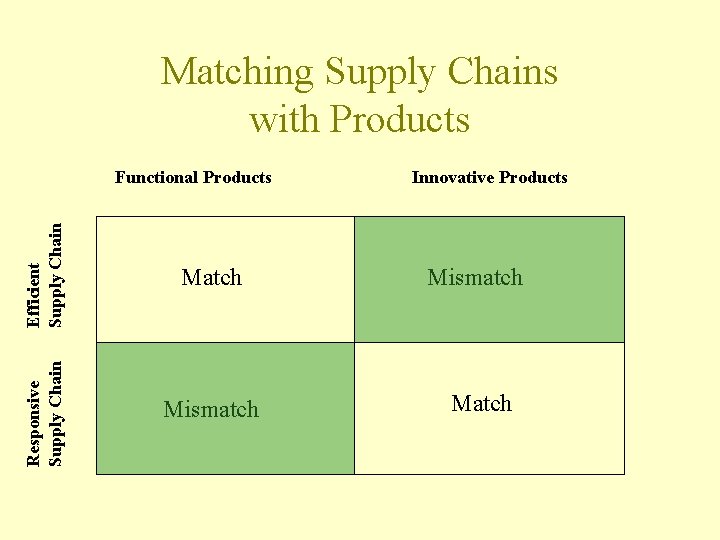 Matching Supply Chains with Products

| | Functional Products | Innovative Products |
|---|---|---|
| Efficient Supply Chain | Match | Mismatch |
| Responsive Supply Chain | Mismatch | Match |